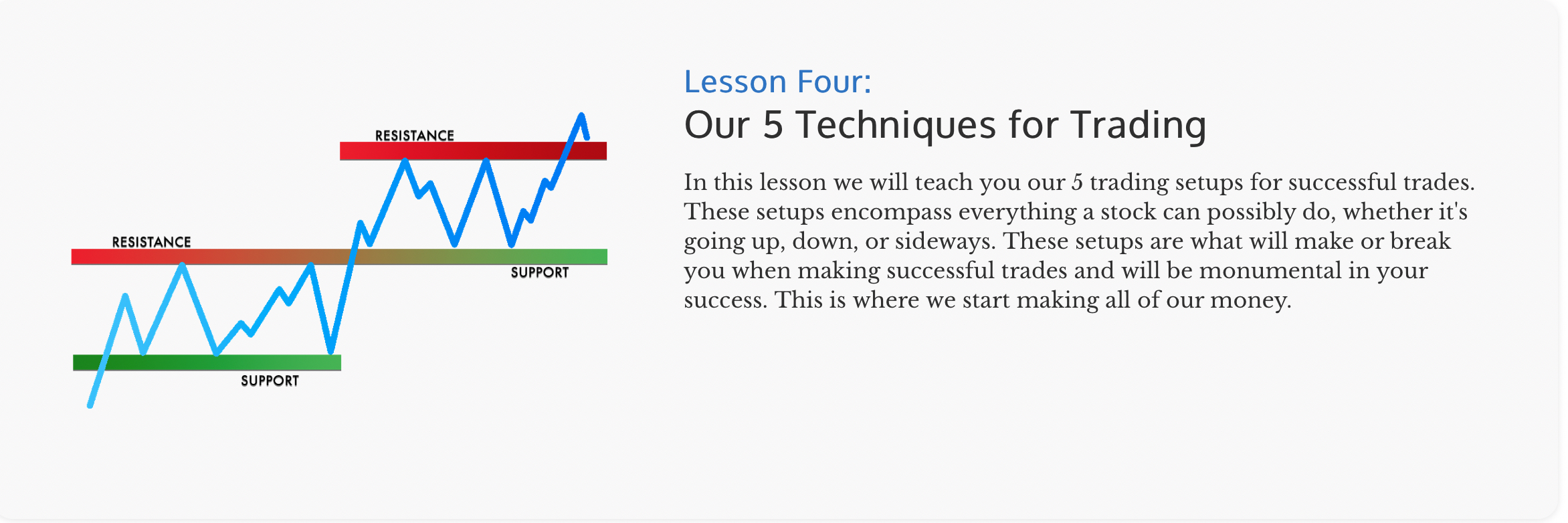 RESISTANCE

RESISTANCE

SUPPORT

SUPPORT

Lesson Four:
Our 5 Techniques for Trading

In this lesson we will teach you our 5 trading setups for successful trades. These setups encompass everything a stock can possibly do, whether it's going up, down, or sideways. These setups are what will make or break you when making successful trades and will be monumental in your success. This is where we start making all of our money.